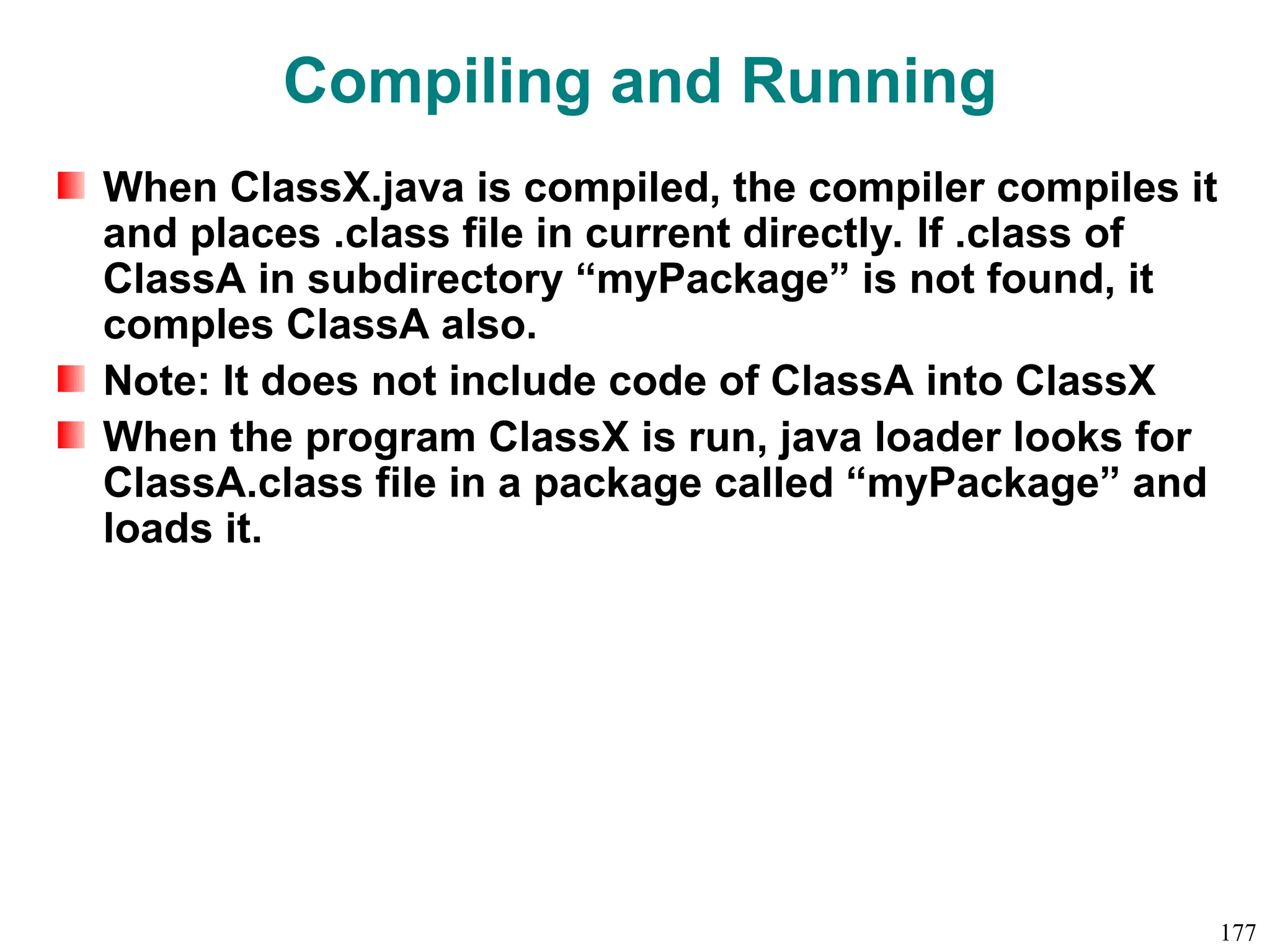 Compiling and Running

When ClassX.java is compiled, the compiler compiles it and places .class file in current directly. If .class of ClassA in subdirectory “myPackage” is not found, it comples ClassA also.

Note: It does not include code of ClassA into ClassX

When the program ClassX is run, java loader looks for ClassA.class file in a package called “myPackage” and loads it.

177